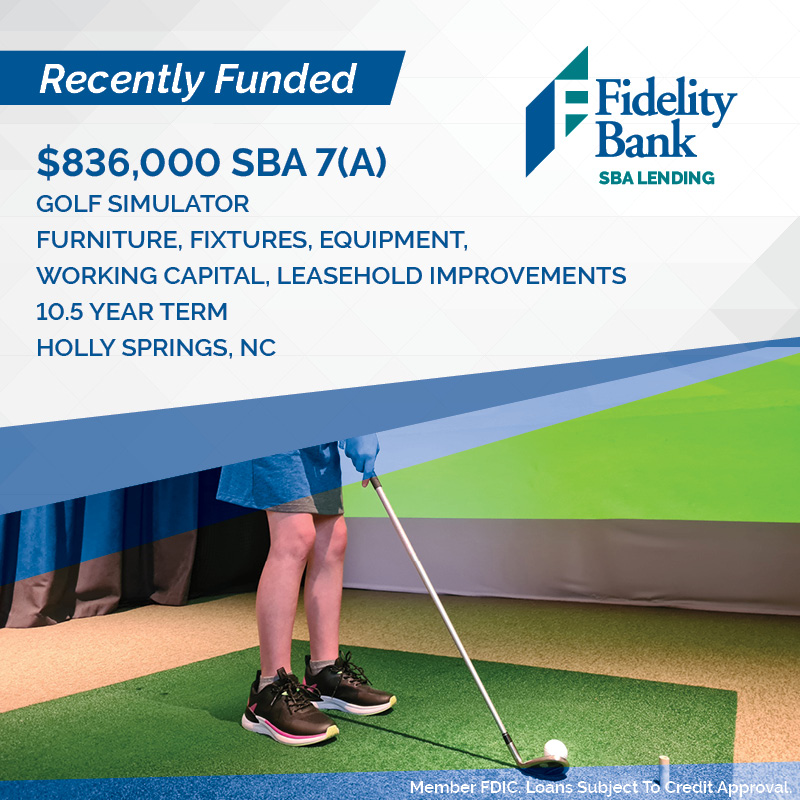 Recently Funded

Fidelity Bank
SBA LENDING

$836,000 SBA 7(A)
GOLF SIMULATOR
FURNITURE, FIXTURES, EQUIPMENT,
WORKING CAPITAL, LEASEHOLD IMPROVEMENTS
10.5 YEAR TERM
HOLLY SPRINGS, NC

Member FDIC. Loans Subject To Credit Approval.